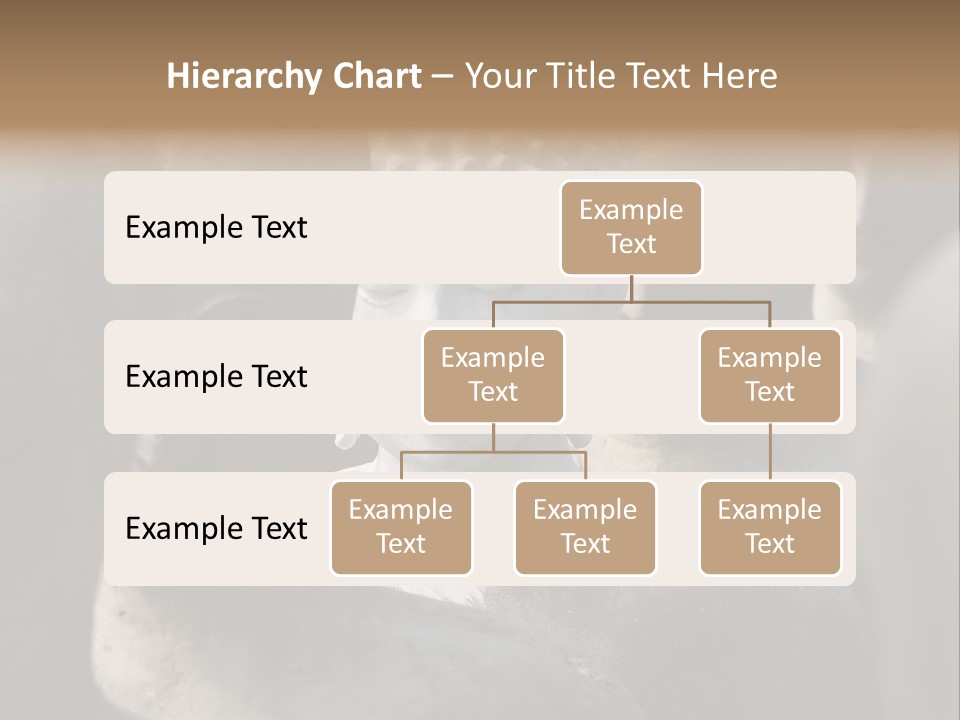 Hierarchy Chart – Your Title Text Here

Example Text

Example Text

Example Text

Example Text

Example Text

Example Text

Example Text

Example Text

Example Text